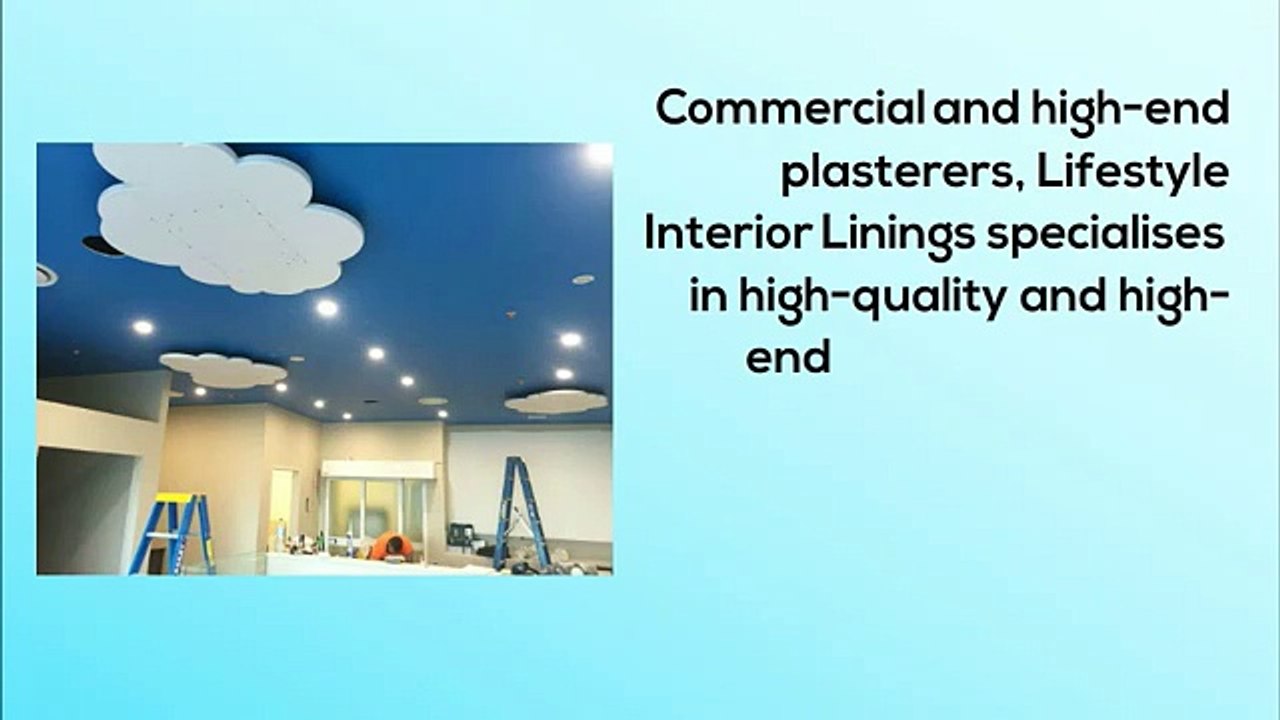 Commercial and high-end plasterers, Lifestyle Interior Linings specialises in high-quality and high-end